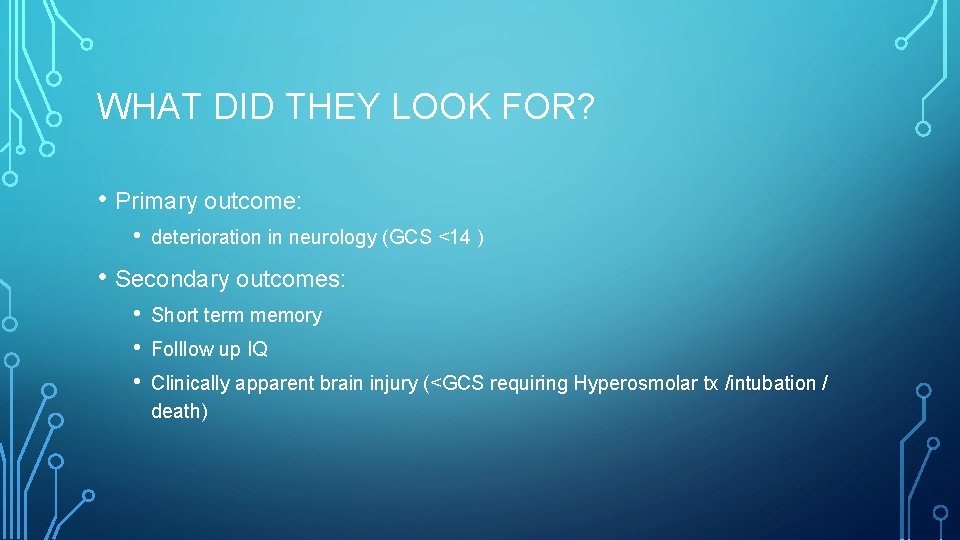 WHAT DID THEY LOOK FOR?

• Primary outcome:

• deterioration in neurology (GCS <14 )

• Secondary outcomes:

• Short term memory

• Folllow up IQ

• Clinically apparent brain injury (<GCS requiring Hyperosmolar tx /intubation / death)